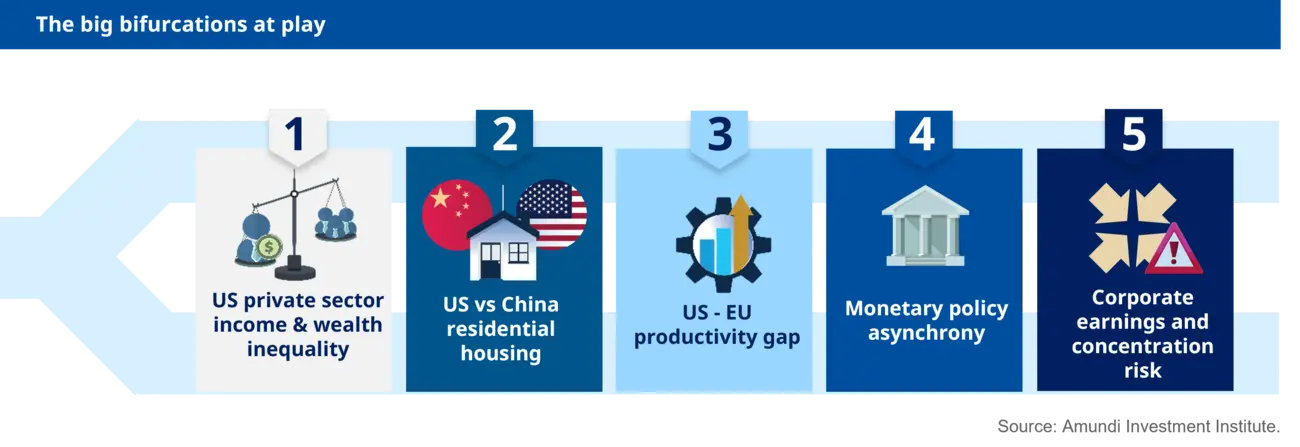 The big bifurcations at play

1
US private sector income & wealth inequality

2
US vs China residential housing

3
US - EU productivity gap

4
Monetary policy asynchrony

5
Corporate earnings and concentration risk

Source: Amundi Investment Institute.